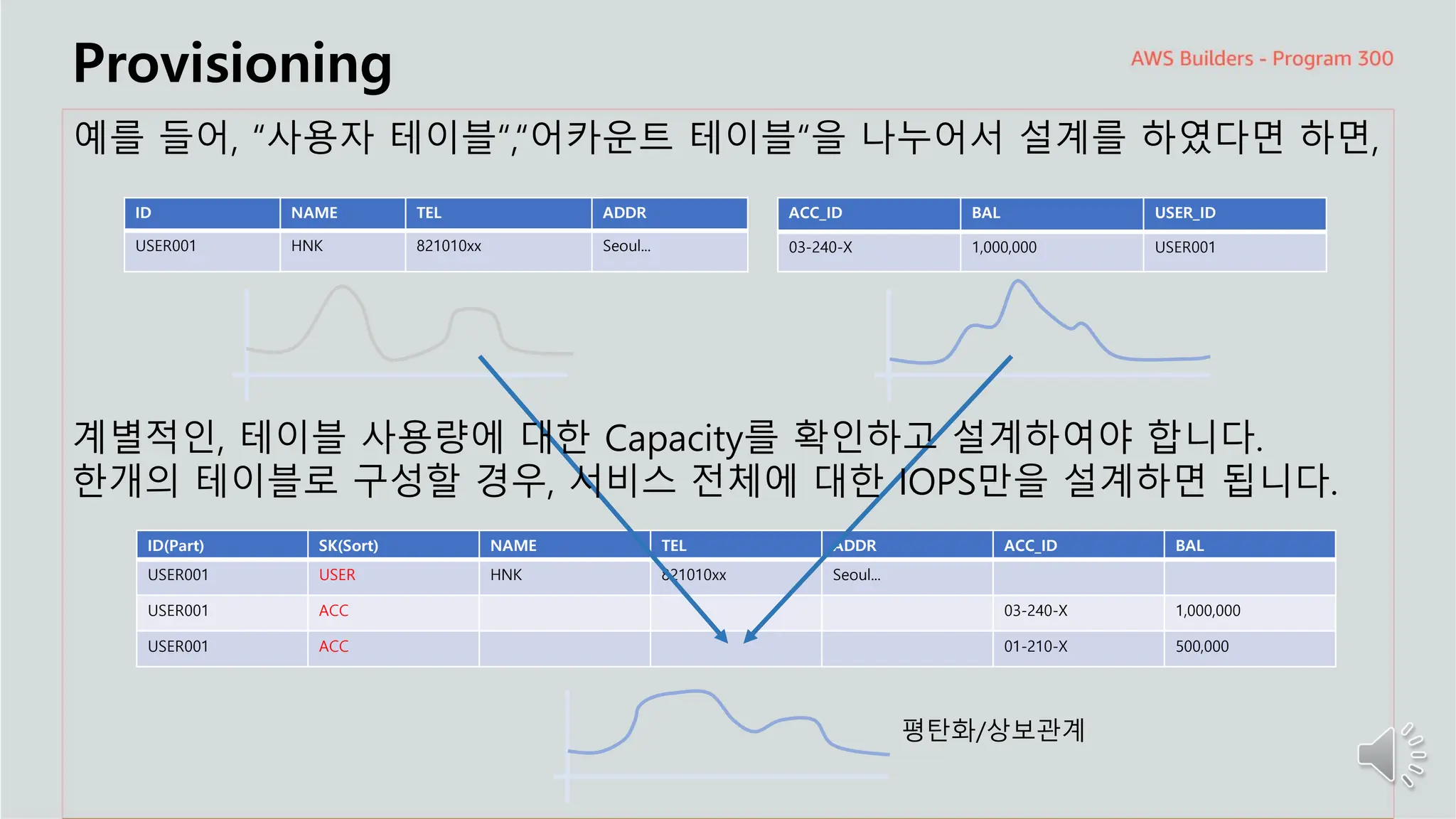 Provisioning

AWS Builders - Program 300

예를 들어, "사용자 테이블","어카운트 테이블"을 나누어서 설계를 하였다면 하면,

| ID | NAME | TEL | ADDR |
|---|---|---|---|
| USER001 | HNK | 821010xx | Seoul... |

| ACC_ID | BAL | USER_ID |
|---|---|---|
| 03-240-X | 1,000,000 | USER001 |

계별적인, 테이블 사용량에 대한 Capacity를 확인하고 설계하여야 합니다.
한개의 테이블로 구성할 경우, 서비스 전체에 대한 IOPS만을 설계하면 됩니다.

| ID(Part) | SK(Sort) | NAME | TEL | ADDR | ACC_ID | BAL |
|---|---|---|---|---|---|---|
| USER001 | USER | HNK | 821010xx | Seoul... | | |
| USER001 | ACC | | | | 03-240-X | 1,000,000 |
| USER001 | ACC | | | | 01-210-X | 500,000 |

평탄화/상보관계